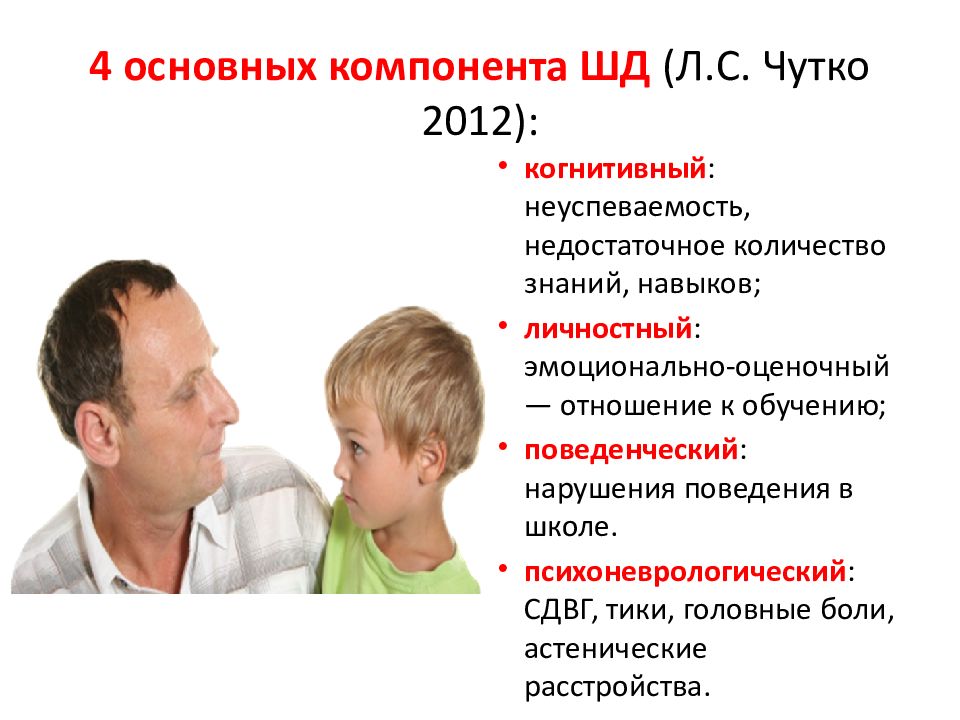 4 основных компонента ШД (Л.С. Чутко 2012):

• когнитивный: неуспеваемость, недостаточное количество знаний, навыков;
• личностный: эмоционально-оценочный — отношение к обучению;
• поведенческий: нарушения поведения в школе.
• психоневрологический: СДВГ, тики, головные боли, астенические расстройства.